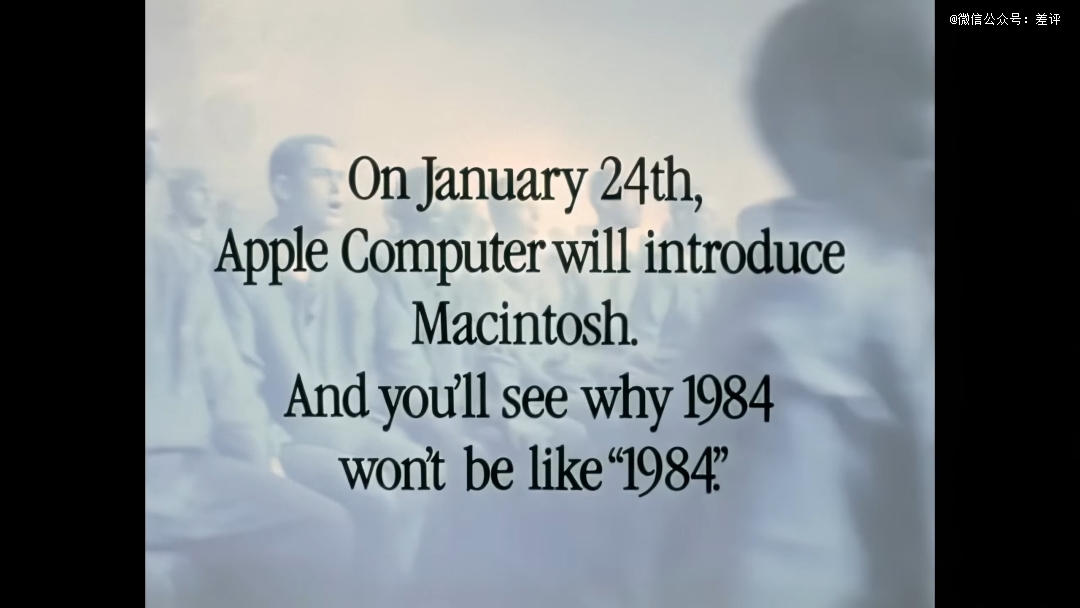 @微信公众号：差评

On January 24th,
Apple Computer will introduce
Macintosh.
And you'll see why 1984
won't be like "1984."